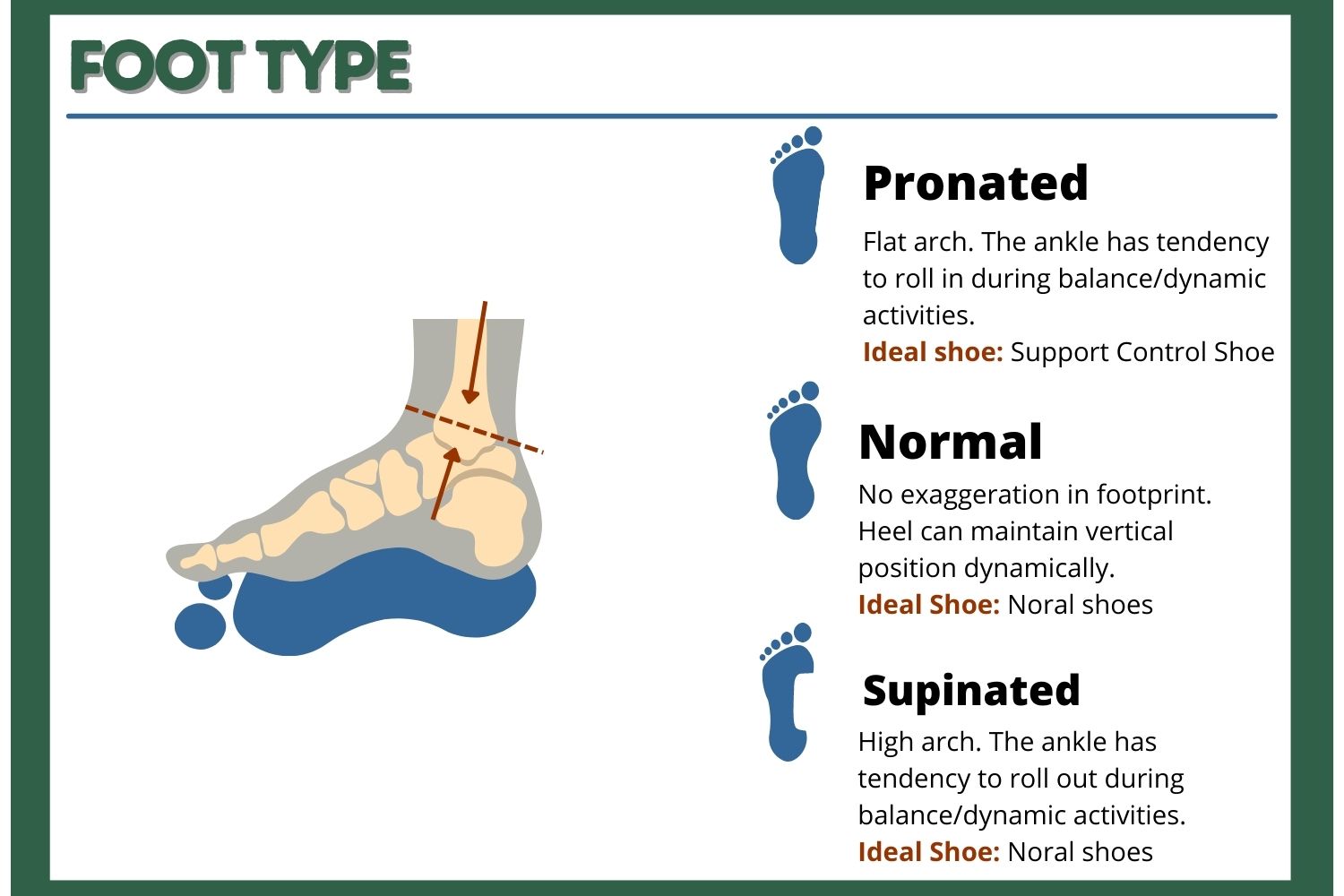 FOOT TYPE

Pronated

Flat arch. The ankle has tendency to roll in during balance/dynamic activities.
Ideal shoe: Support Control Shoe

Normal

No exaggeration in footprint. Heel can maintain vertical position dynamically.
Ideal Shoe: Noral shoes

Supinated

High arch. The ankle has tendency to roll out during balance/dynamic activities.
Ideal Shoe: Noral shoes